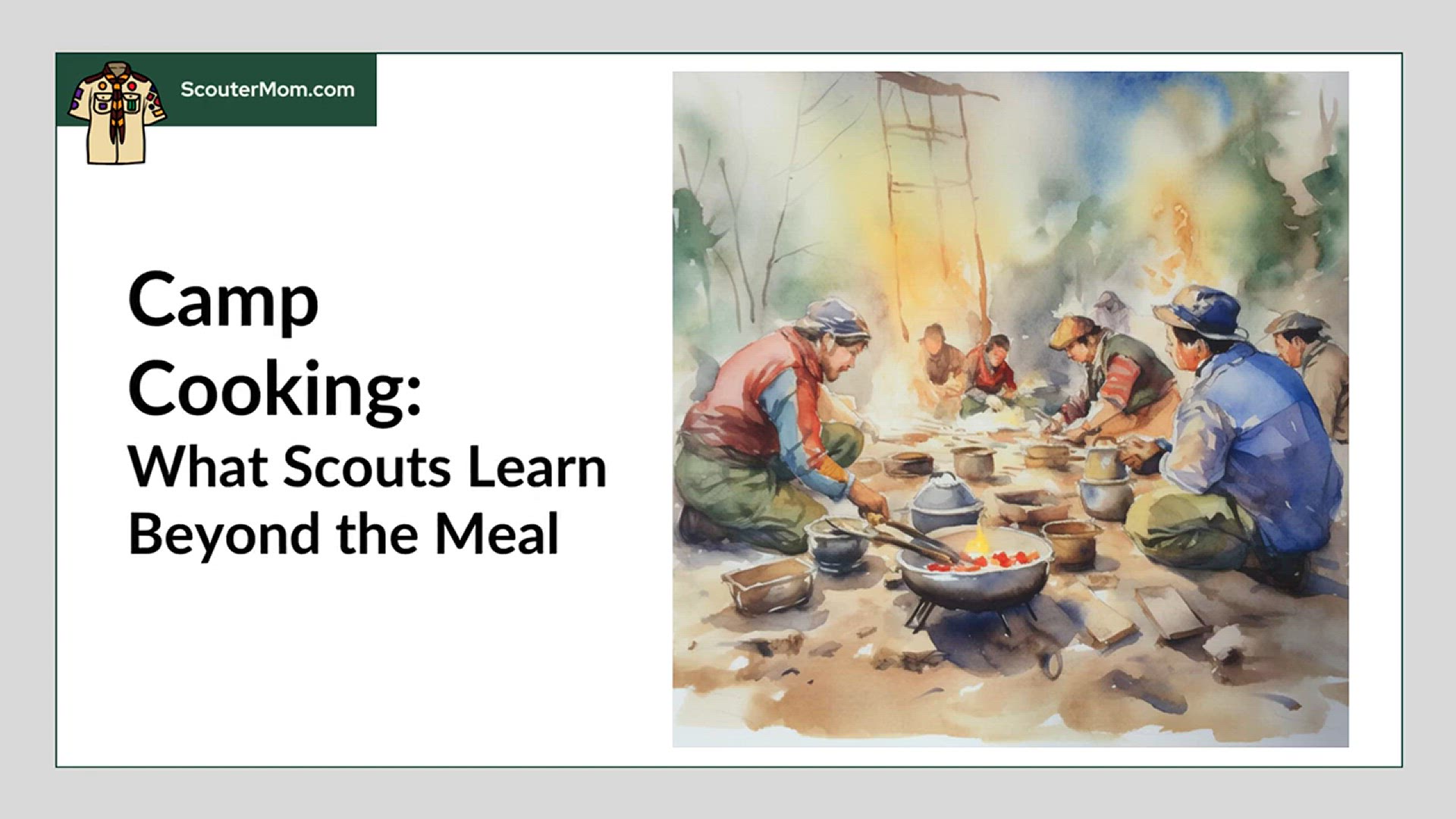 ScouterMom.com

Camp Cooking:
What Scouts Learn Beyond the Meal